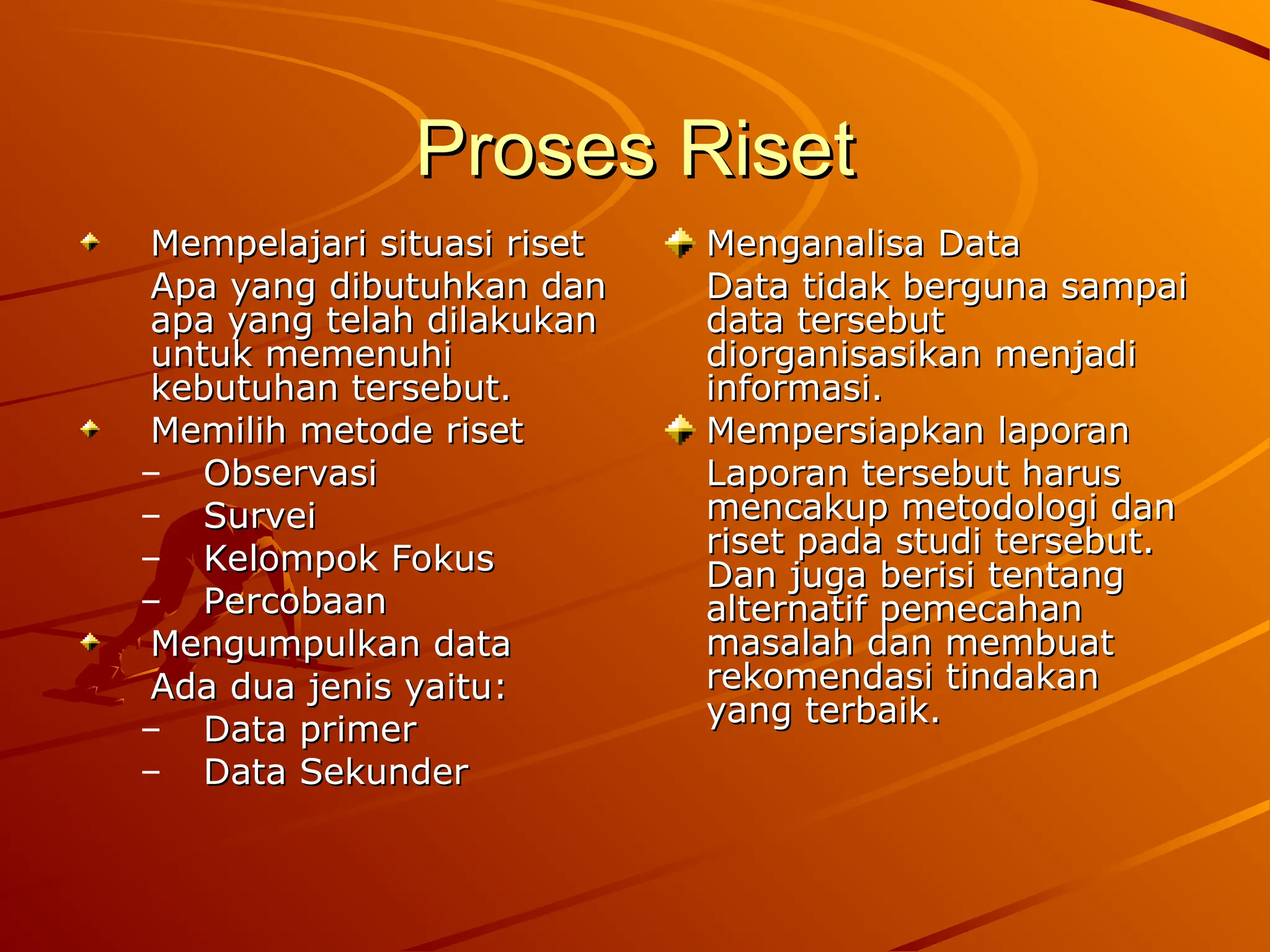 Proses Riset

Mempelajari situasi riset
Apa yang dibutuhkan dan apa yang telah dilakukan untuk memenuhi kebutuhan tersebut.

Memilih metode riset
– Observasi
– Survei
– Kelompok Fokus
– Percobaan

Mengumpulkan data
Ada dua jenis yaitu:
– Data primer
– Data Sekunder

Menganalisa Data
Data tidak berguna sampai data tersebut diorganisasikan menjadi informasi.

Mempersiapkan laporan
Laporan tersebut harus mencakup metodologi dan riset pada studi tersebut. Dan juga berisi tentang alternatif pemecahan masalah dan membuat rekomendasi tindakan yang terbaik.